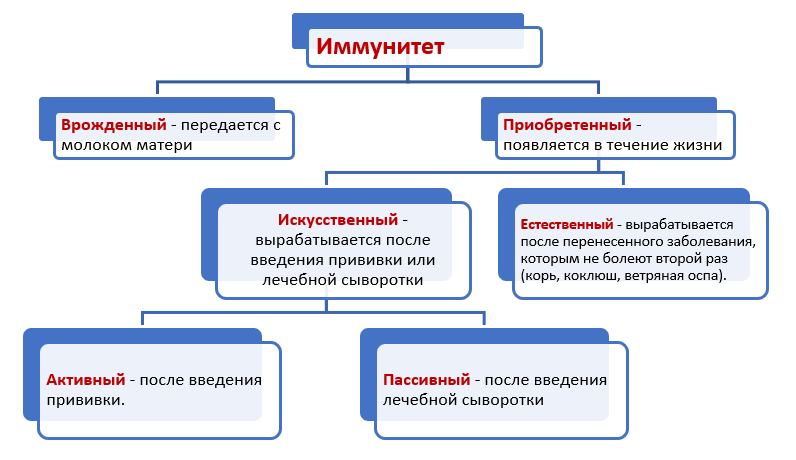 Иммунитет

Врожденный - передается с молоком матери

Приобретенный - появляется в течение жизни

Искусственный - вырабатывается после введения прививки или лечебной сыворотки

Естественный - вырабатывается после перенесенного заболевания, которым не болеют второй раз (корь, коклюш, ветряная оспа).

Активный - после введения прививки.

Пассивный - после введения лечебной сыворотки